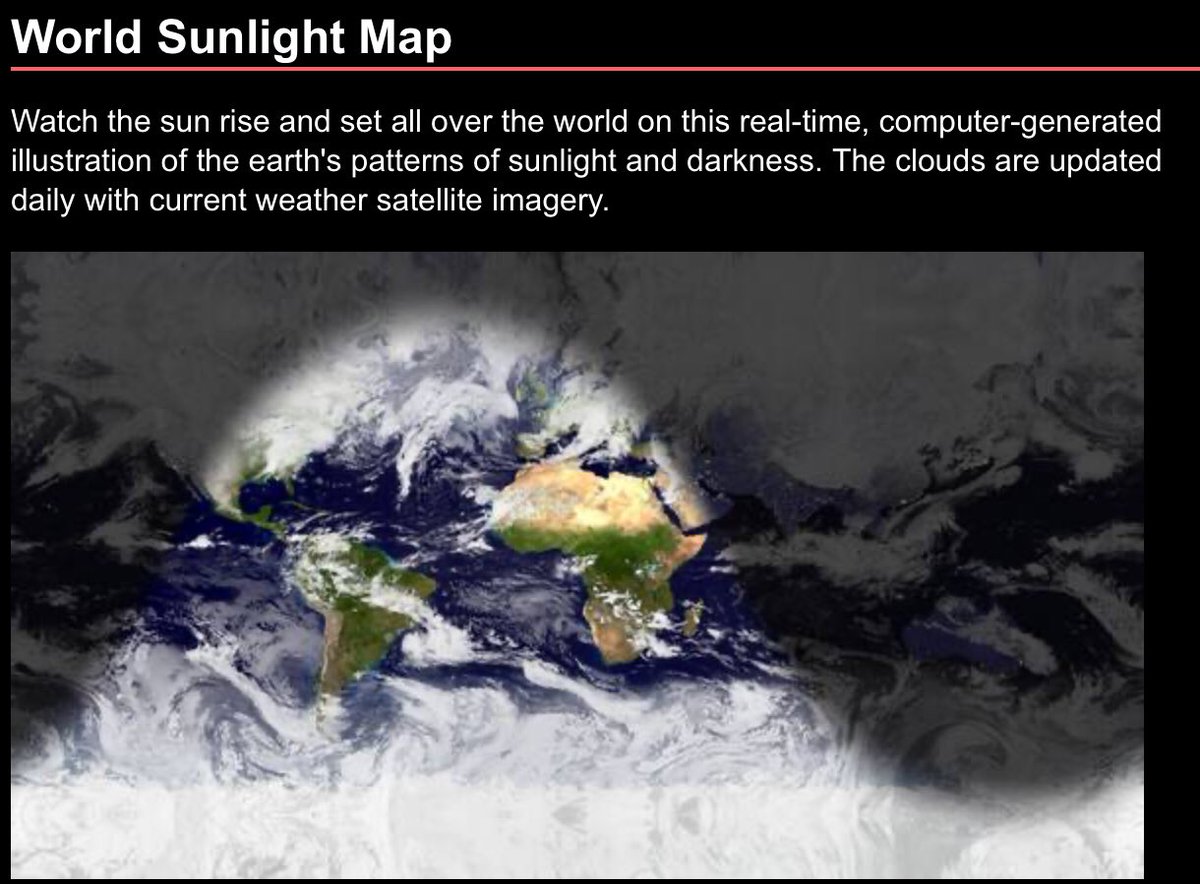 World Sunlight Map

Watch the sun rise and set all over the world on this real-time, computer-generated illustration of the earth's patterns of sunlight and darkness. The clouds are updated daily with current weather satellite imagery.